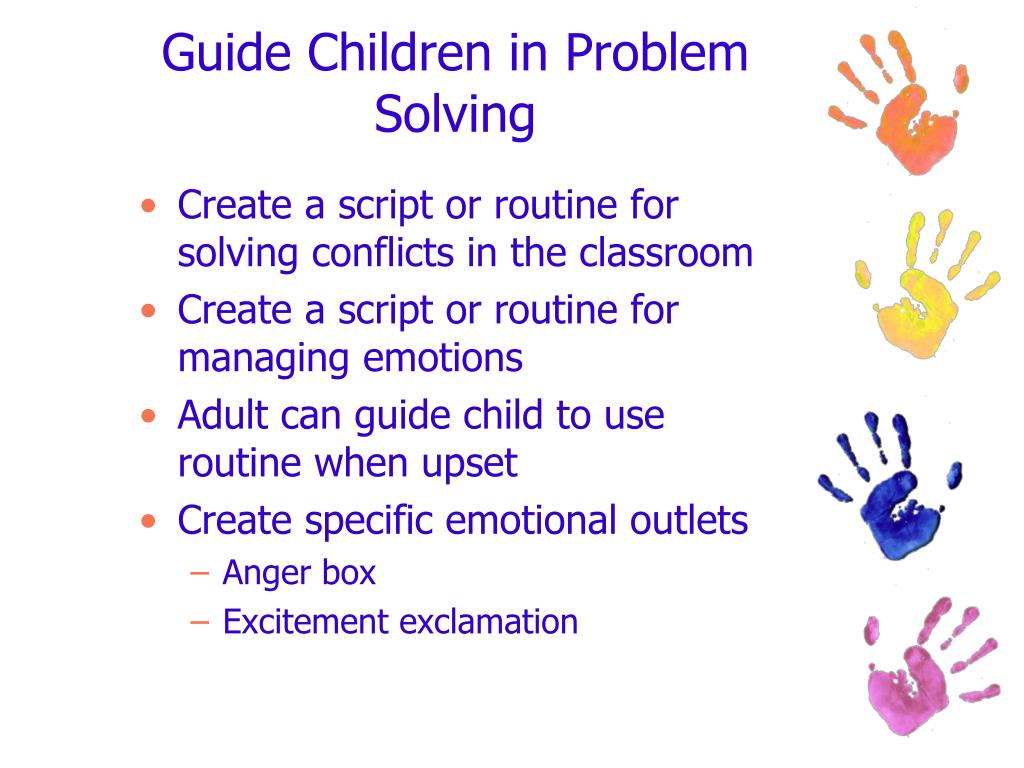 Guide Children in Problem Solving

• Create a script or routine for solving conflicts in the classroom
• Create a script or routine for managing emotions
• Adult can guide child to use routine when upset
• Create specific emotional outlets
– Anger box
– Excitement exclamation